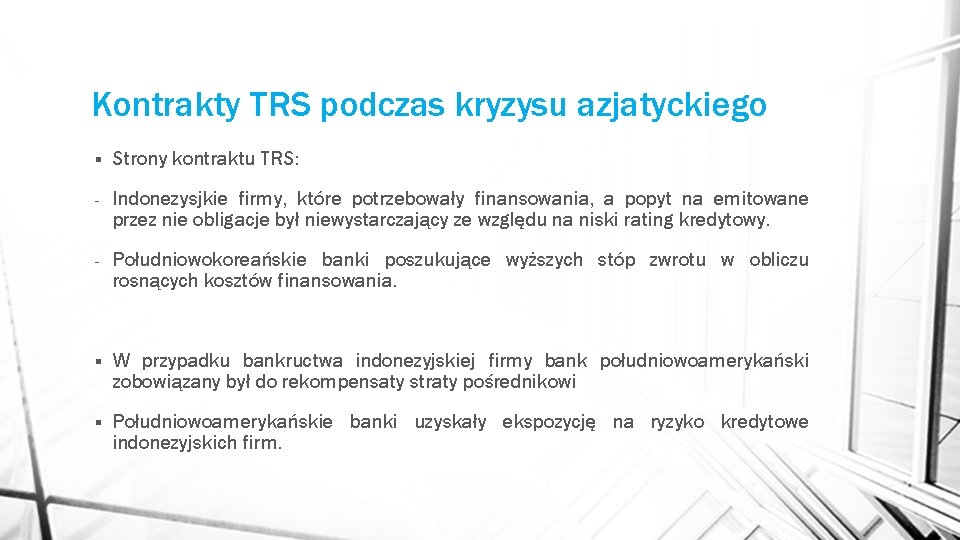 Kontrakty TRS podczas kryzysu azjatyckiego

▪ Strony kontraktu TRS:

- Indonezysjkie firmy, które potrzebowały finansowania, a popyt na emitowane przez nie obligacje był niewystarczający ze względu na niski rating kredytowy.

- Południowokoreańskie banki poszukujące wyższych stóp zwrotu w obliczu rosnących kosztów finansowania.

▪ W przypadku bankructwa indonezyjskiej firmy bank południowoamerykański zobowiązany był do rekompensaty straty pośrednikowi

▪ Południowoamerykańskie banki uzyskały ekspozycję na ryzyko kredytowe indonezyjskich firm.